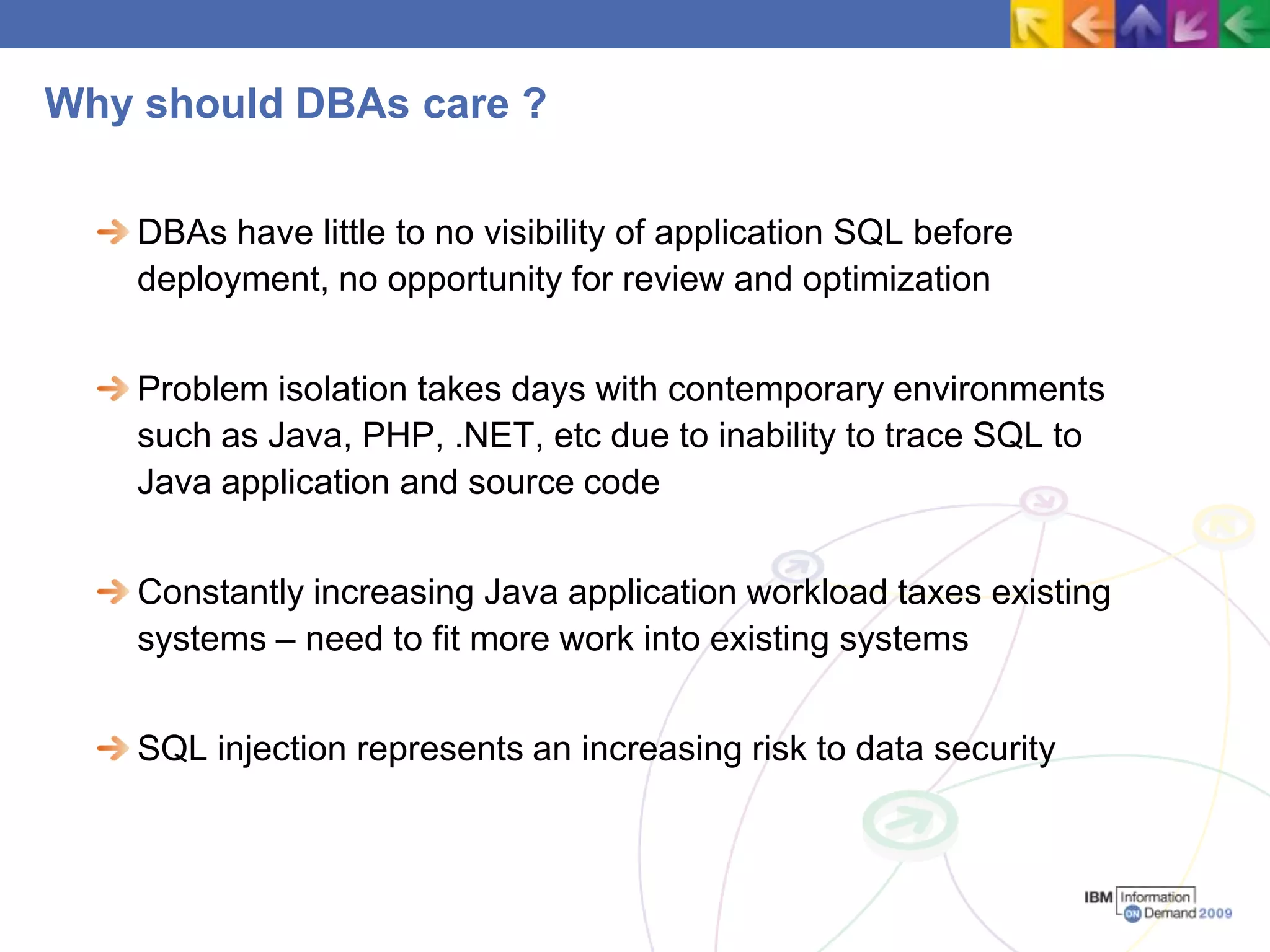 Why should DBAs care ?

DBAs have little to no visibility of application SQL before deployment, no opportunity for review and optimization

Problem isolation takes days with contemporary environments such as Java, PHP, .NET, etc due to inability to trace SQL to Java application and source code

Constantly increasing Java application workload taxes existing systems – need to fit more work into existing systems

SQL injection represents an increasing risk to data security

IBM Information ON Demand 2009